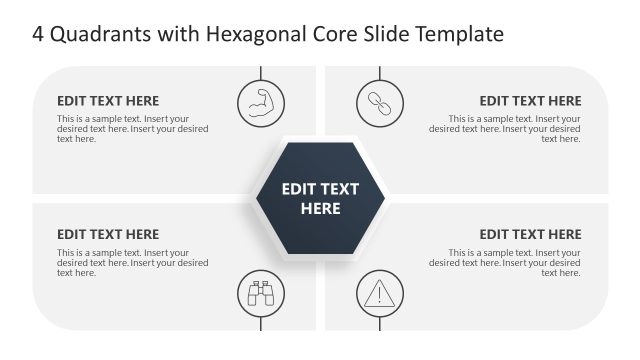 4 Quadrants with Hexagonal Core Slide Template

EDIT TEXT HERE

This is a sample text. Insert your desired text here. Insert your desired text here.

EDIT TEXT HERE

This is a sample text. Insert your desired text here. Insert your desired text here.

EDIT TEXT HERE

EDIT TEXT HERE

This is a sample text. Insert your desired text here. Insert your desired text here.

EDIT TEXT HERE

This is a sample text. Insert your desired text here. Insert your desired text here.